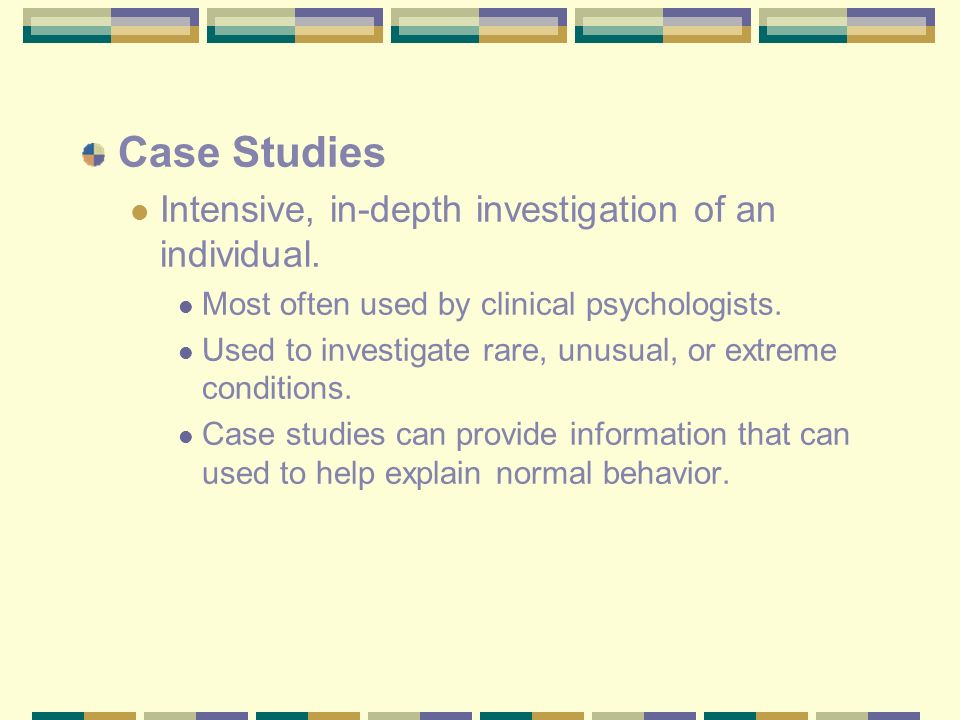 Case Studies

Intensive, in-depth investigation of an individual.

Most often used by clinical psychologists.

Used to investigate rare, unusual, or extreme conditions.

Case studies can provide information that can used to help explain normal behavior.